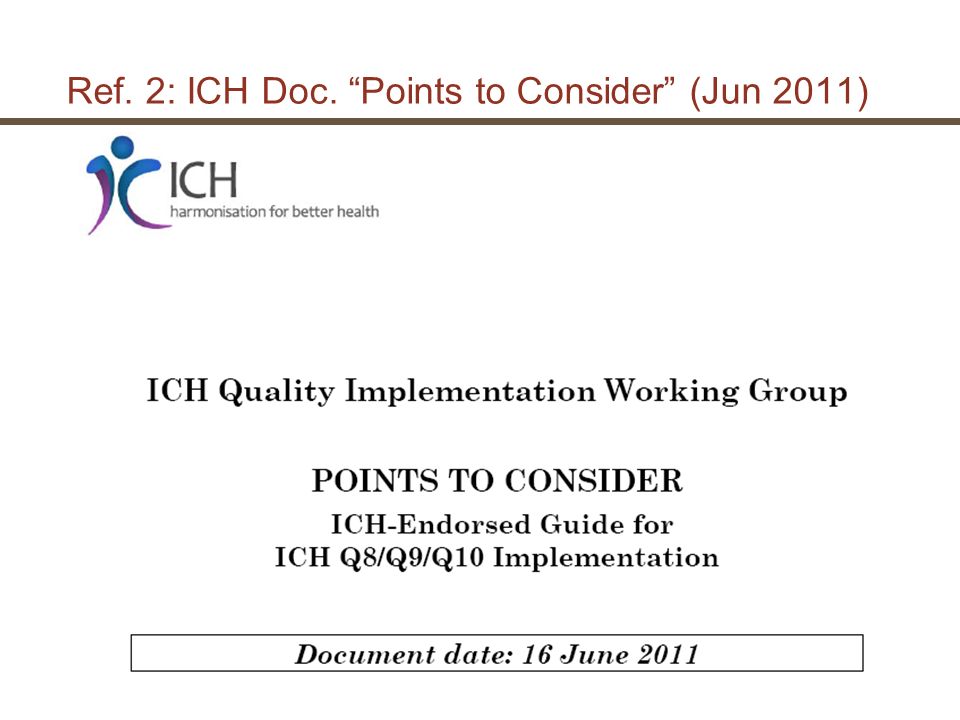 Ref. 2: ICH Doc. “Points to Consider” (Jun 2011)

ICH
harmonisation for better health

ICH Quality Implementation Working Group

POINTS TO CONSIDER
ICH-Endorsed Guide for
ICH Q8/Q9/Q10 Implementation

Document date: 16 June 2011